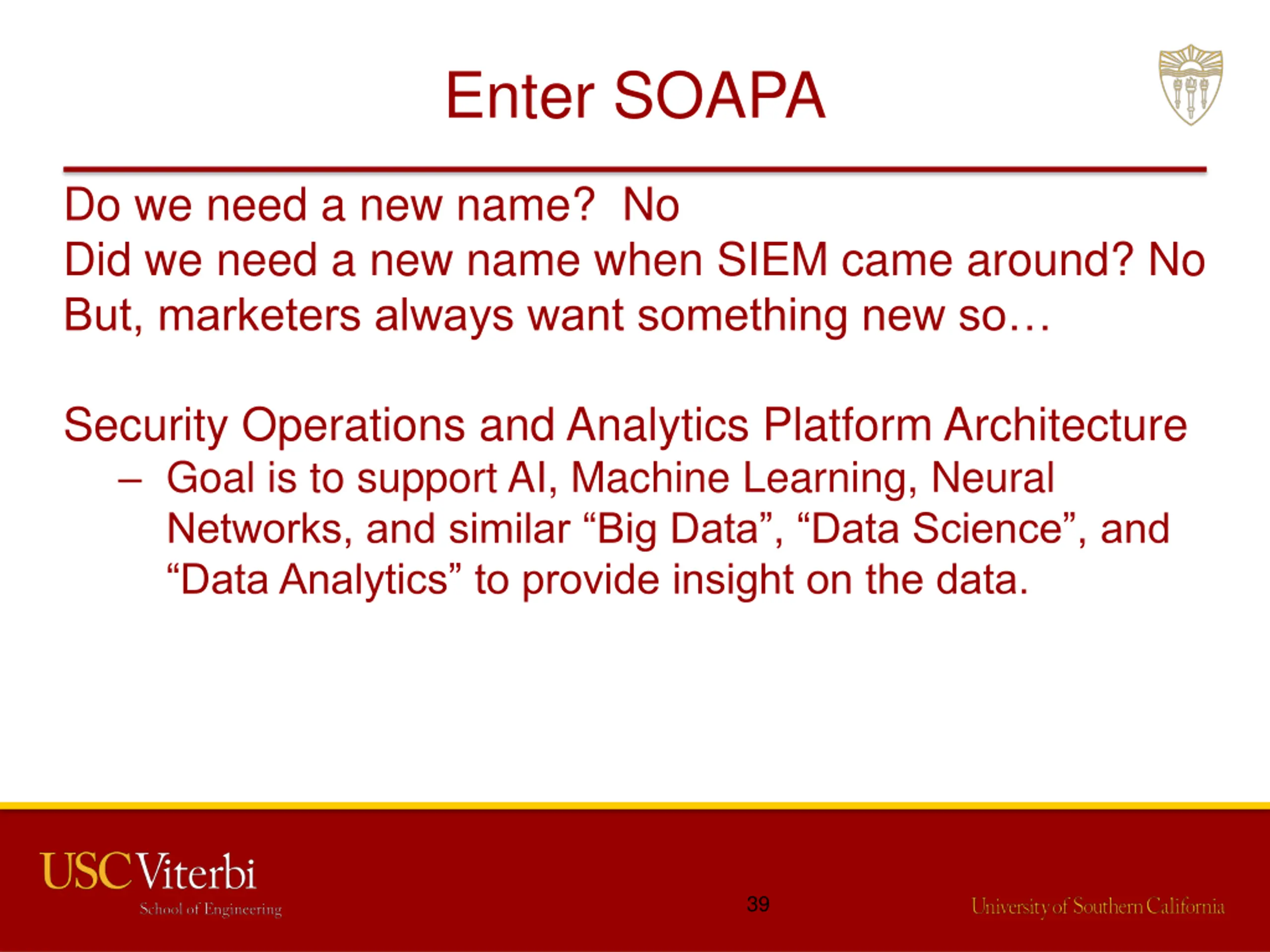 Enter SOAPA

Do we need a new name?  No
Did we need a new name when SIEM came around? No
But, marketers always want something new so…

Security Operations and Analytics Platform Architecture
– Goal is to support AI, Machine Learning, Neural Networks, and similar “Big Data”, “Data Science”, and “Data Analytics” to provide insight on the data.

USC Viterbi
School of Engineering
39
University of Southern California